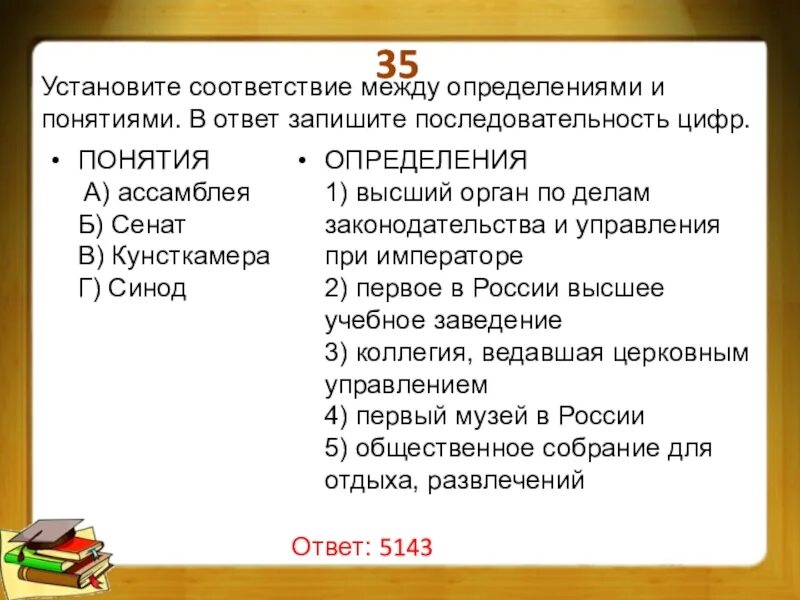 35

Установите соответствие между определениями и понятиями. В ответ запишите последовательность цифр.

• ПОНЯТИЯ
А) ассамблея
Б) Сенат
В) Кунсткамера
Г) Синод

• ОПРЕДЕЛЕНИЯ
1) высший орган по делам законодательства и управления при императоре
2) первое в России высшее учебное заведение
3) коллегия, ведавшая церковным управлением
4) первый музей в России
5) общественное собрание для отдыха, развлечений

Ответ: 5143